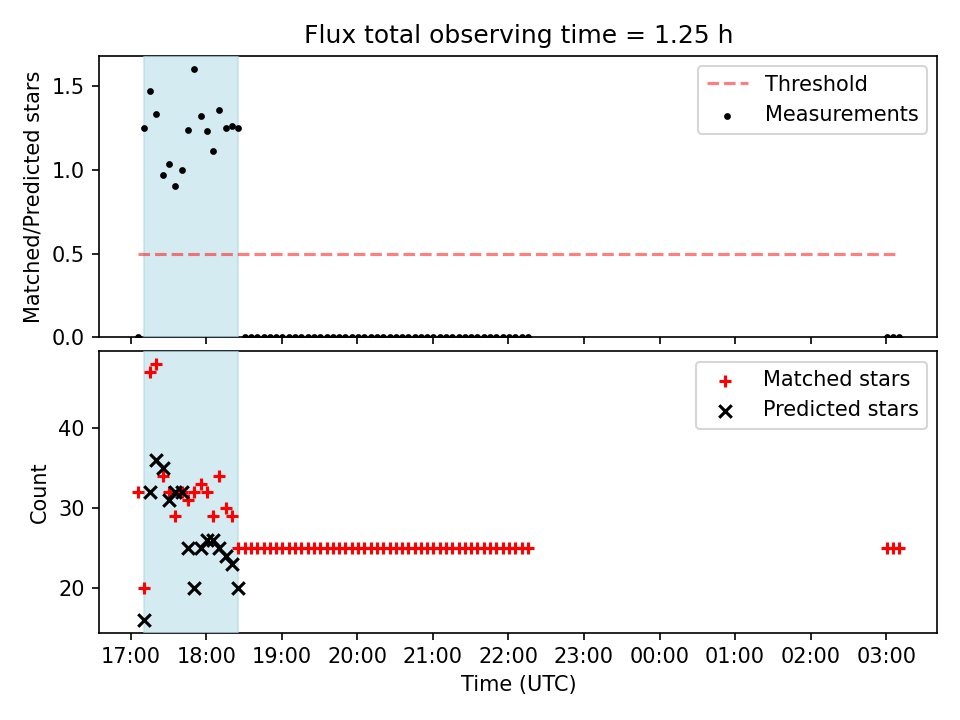 Flux total observing time = 1.25 h

Matched/Predicted stars

1.5
1.0
0.5
0.0

Threshold
Measurements

Count

40
30
20

Matched stars
Predicted stars

17:00 18:00 19:00 20:00 21:00 22:00 23:00 00:00 01:00 02:00 03:00

Time (UTC)